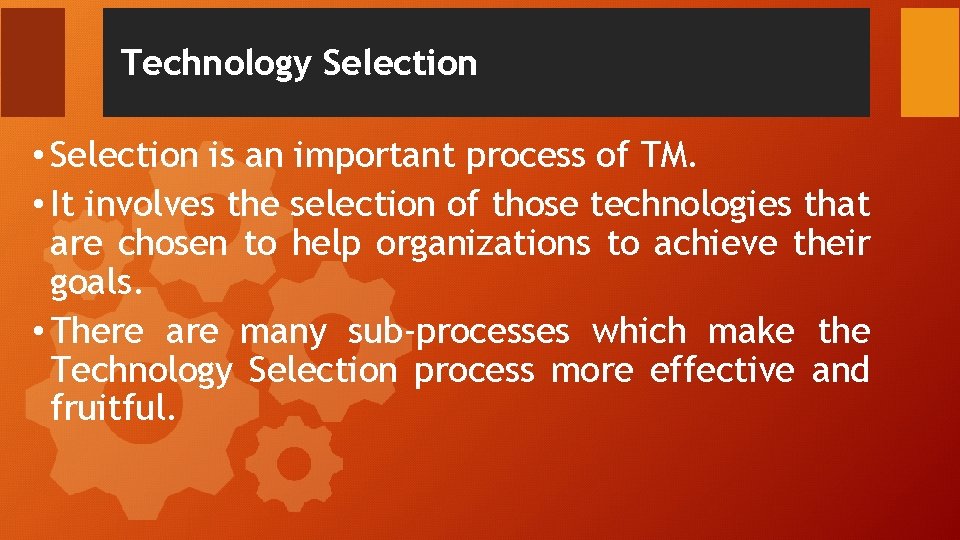 Technology Selection

• Selection is an important process of TM.
• It involves the selection of those technologies that are chosen to help organizations to achieve their goals.
• There are many sub-processes which make the Technology Selection process more effective and fruitful.